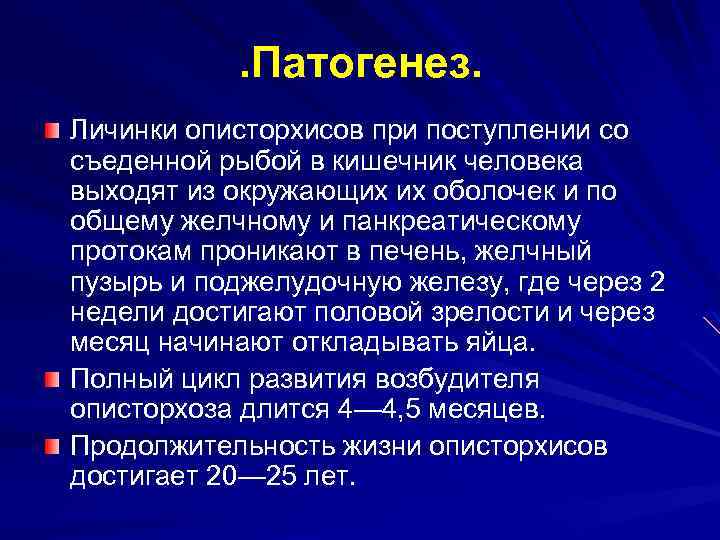 .Патогенез.

Личинки описторхисов при поступлении со съеденной рыбой в кишечник человека выходят из окружающих их оболочек и по общему желчному и панкреатическому протокам проникают в печень, желчный пузырь и поджелудочную железу, где через 2 недели достигают половой зрелости и через месяц начинают откладывать яйца.

Полный цикл развития возбудителя описторхоза длится 4—4,5 месяцев.

Продолжительность жизни описторхисов достигает 20—25 лет.